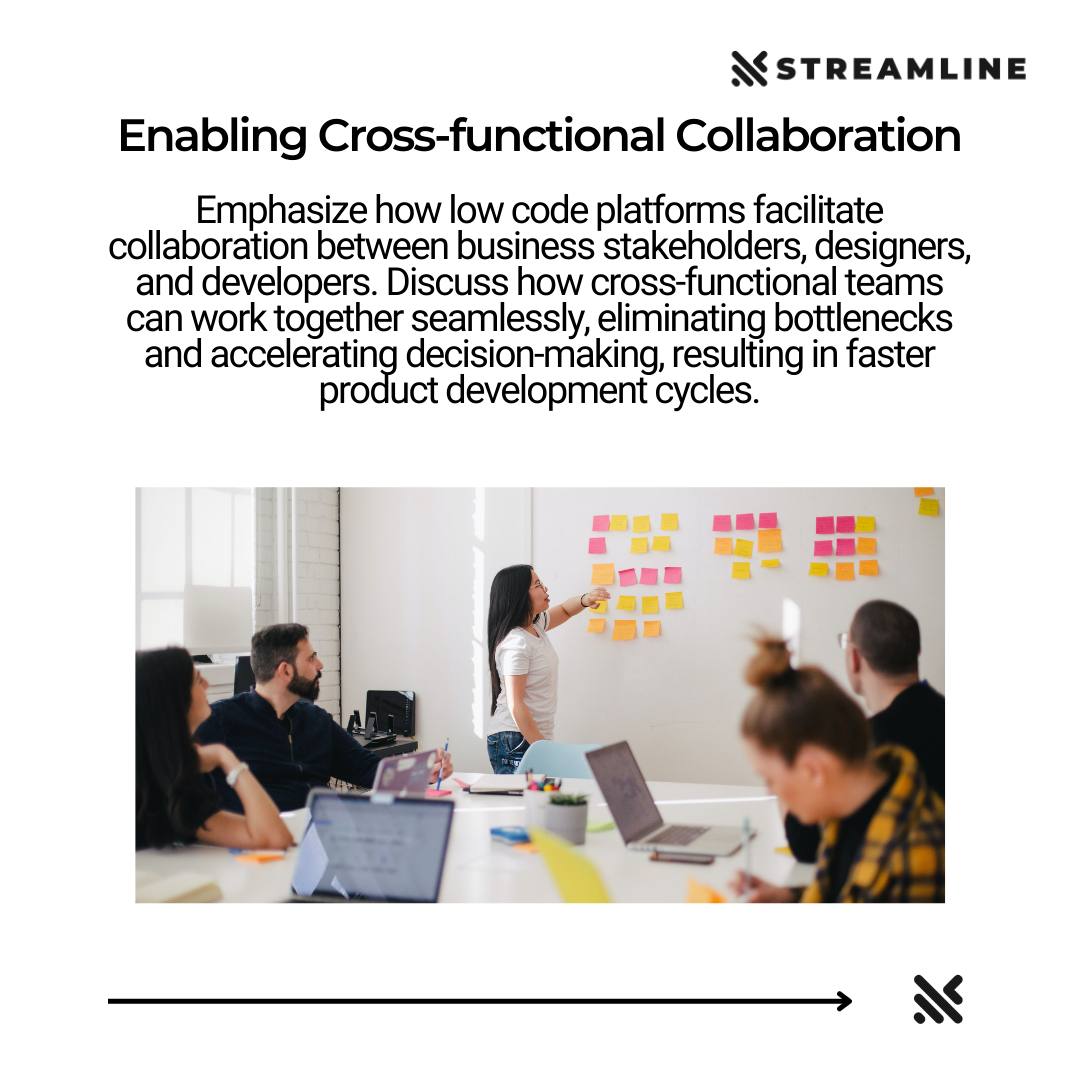 STREAMLINE

Enabling Cross-functional Collaboration

Emphasize how low code platforms facilitate collaboration between business stakeholders, designers, and developers. Discuss how cross-functional teams can work together seamlessly, eliminating bottlenecks and accelerating decision-making, resulting in faster product development cycles.